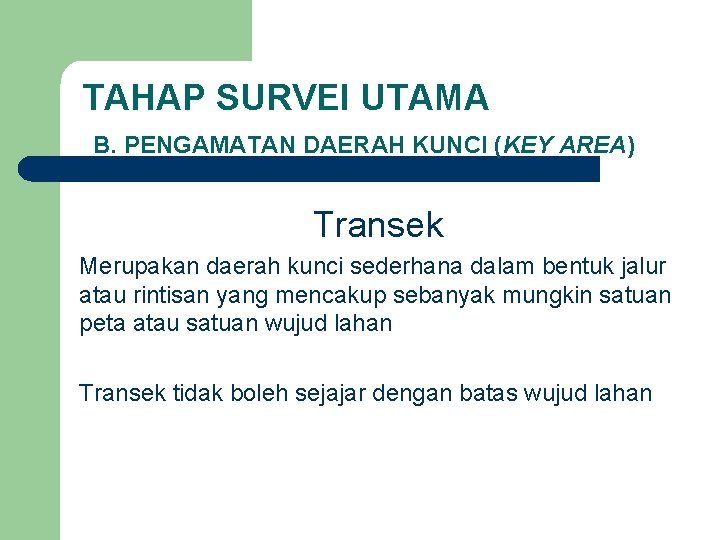 TAHAP SURVEI UTAMA

B. PENGAMATAN DAERAH KUNCI (KEY AREA)

Transek

Merupakan daerah kunci sederhana dalam bentuk jalur atau rintisan yang mencakup sebanyak mungkin satuan peta atau satuan wujud lahan

Transek tidak boleh sejajar dengan batas wujud lahan